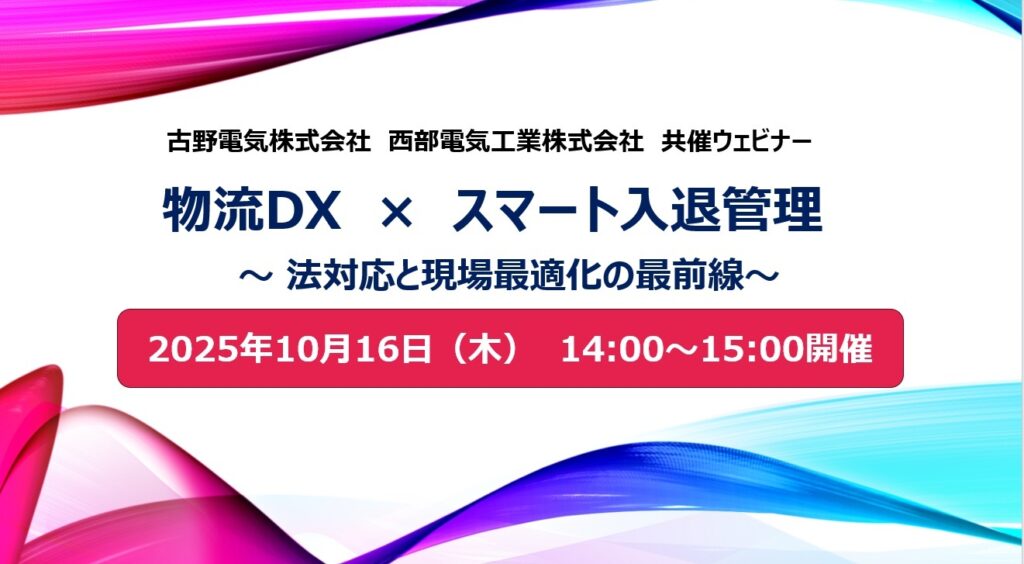 古野電気株式会社　西部電気工業株式会社　共催ウェビナー

物流DX　×　スマート入退管理

～ 法対応と現場最適化の最前線～

2025年10月16日（木）　14:00～15:00開催